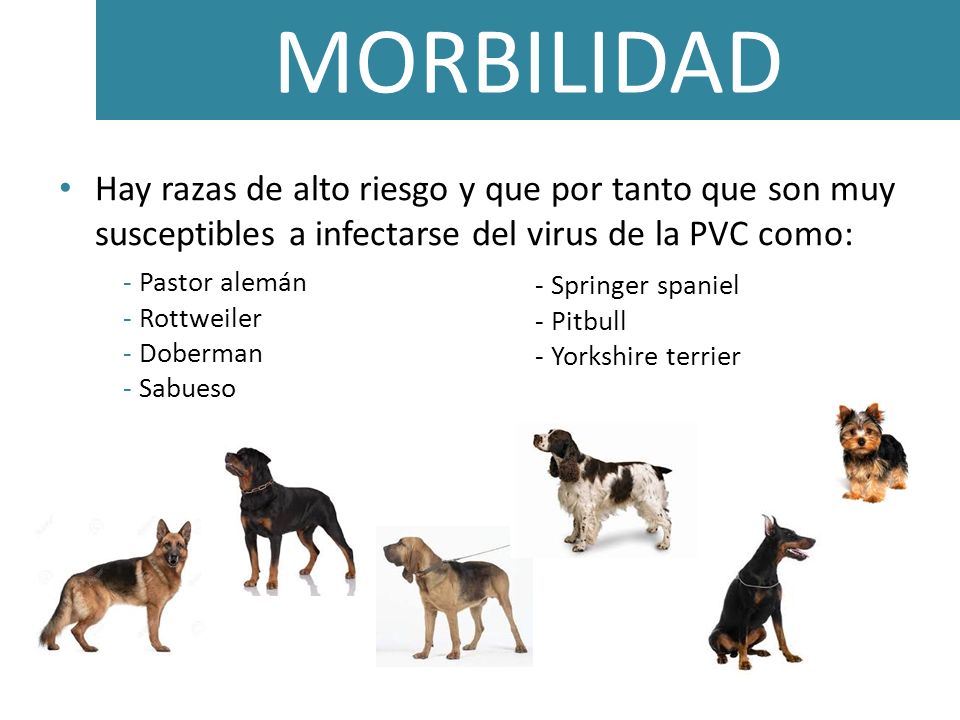 MORBILIDAD

• Hay razas de alto riesgo y que por tanto que son muy susceptibles a infectarse del virus de la PVC como:

- Pastor alemán
- Rottweiler
- Doberman
- Sabueso

- Springer spaniel
- Pitbull
- Yorkshire terrier